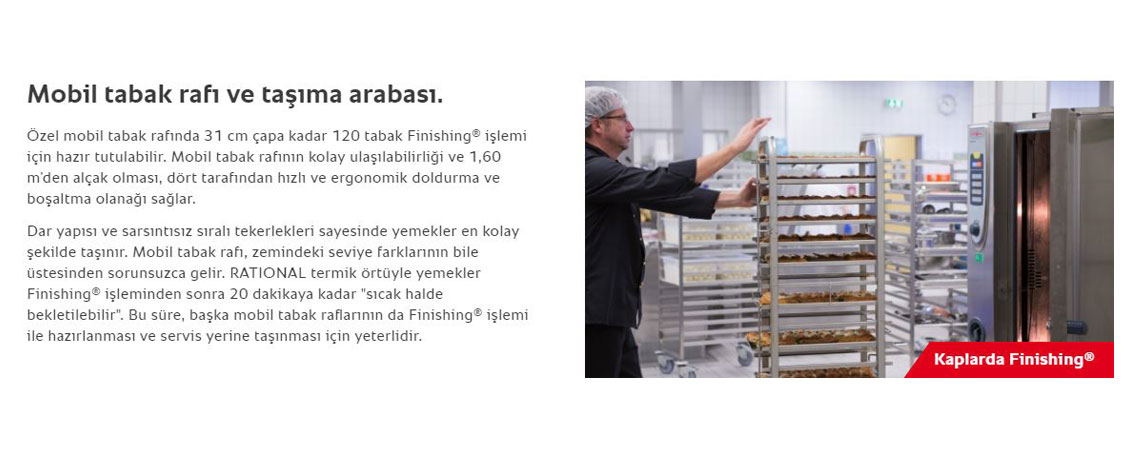 Mobil tabak rafı ve taşıma arabası.

Özel mobil tabak rafında 31 cm çapa kadar 120 tabak Finishing® işlemi için hazır tutulabilir. Mobil tabak rafının kolay ulaşılabilirliği ve 1,60 m'den alçak olması, dört tarafından hızlı ve ergonomik doldurma ve boşaltma olanağı sağlar.

Dar yapısı ve sarsıntısız sıralı tekerlekleri sayesinde yemekler en kolay şekilde taşınır. Mobil tabak rafı, zemindeki seviye farklarının bile üstesinden sorunsuzca gelir. RATIONAL termik örtüyle yemekler Finishing® işleminden sonra 20 dakikaya kadar "sıcak halde bekletilebilir". Bu süre, başka mobil tabak raflarının da Finishing® işlemi ile hazırlanması ve servis yerine taşınması için yeterlidir.

Kaplarda Finishing®